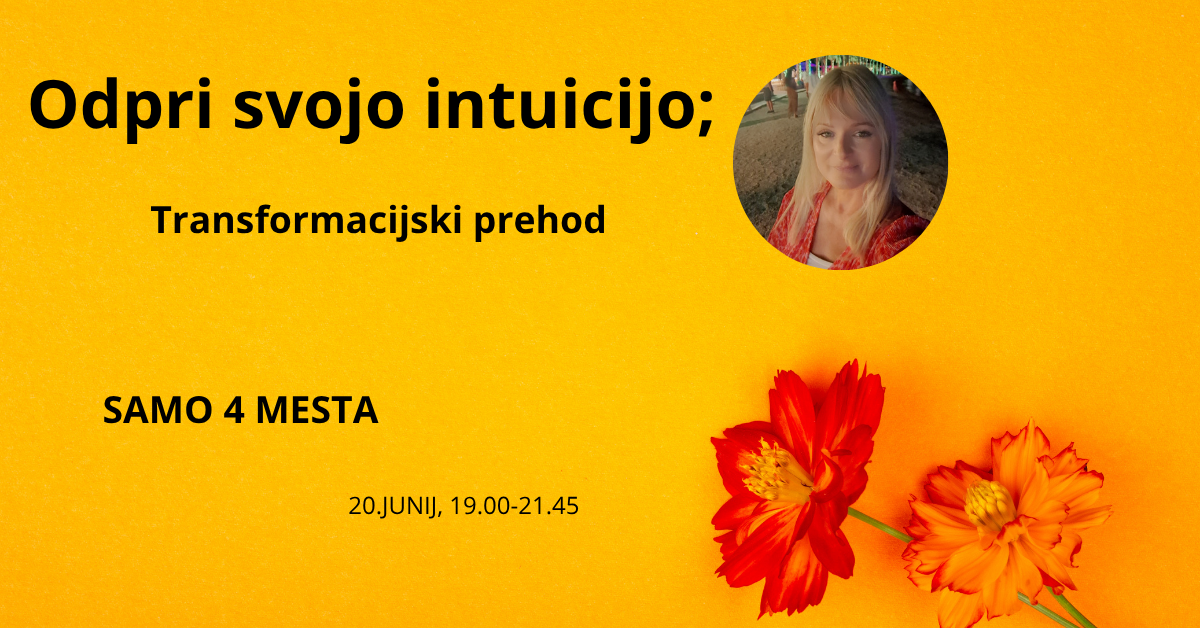 Odpri svojo intuicijo;

Transformacijski prehod

SAMO 4 MESTA

20.JUNIJ, 19.00-21.45